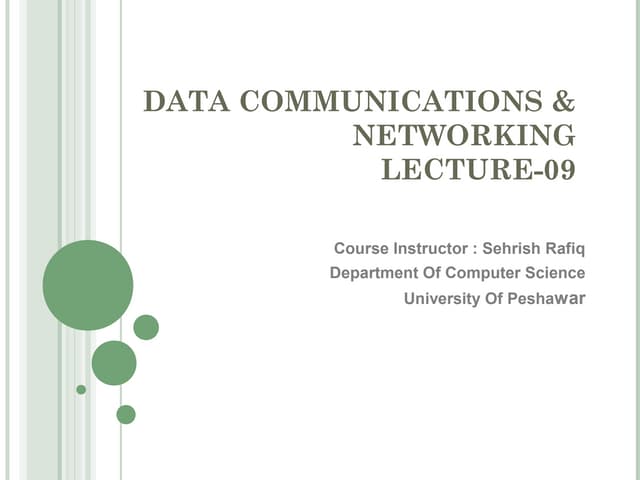 DATA COMMUNICATIONS & NETWORKING
LECTURE-09

Course Instructor : Sehrish Rafiq
Department Of Computer Science
University Of Peshawar